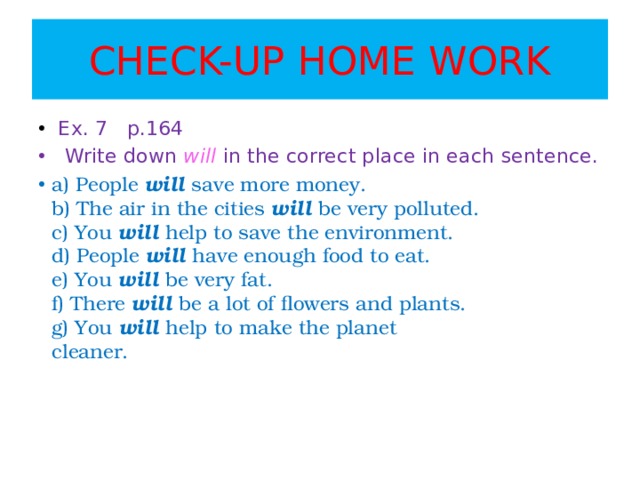 CHECK-UP HOME WORK

• Ex. 7 p.164

• Write down will in the correct place in each sentence.

• a) People will save more money.
b) The air in the cities will be very polluted.
c) You will help to save the environment.
d) People will have enough food to eat.
e) You will be very fat.
f) There will be a lot of flowers and plants.
g) You will help to make the planet cleaner.